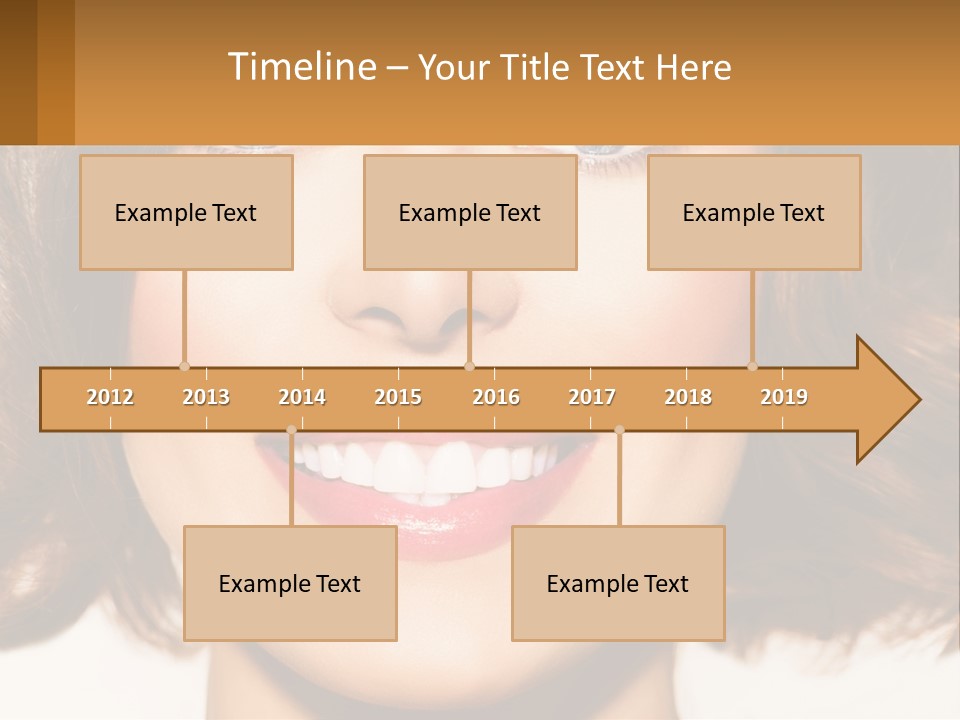 Timeline – Your Title Text Here

Example Text

Example Text

Example Text

2012 2013 2014 2015 2016 2017 2018 2019

Example Text

Example Text